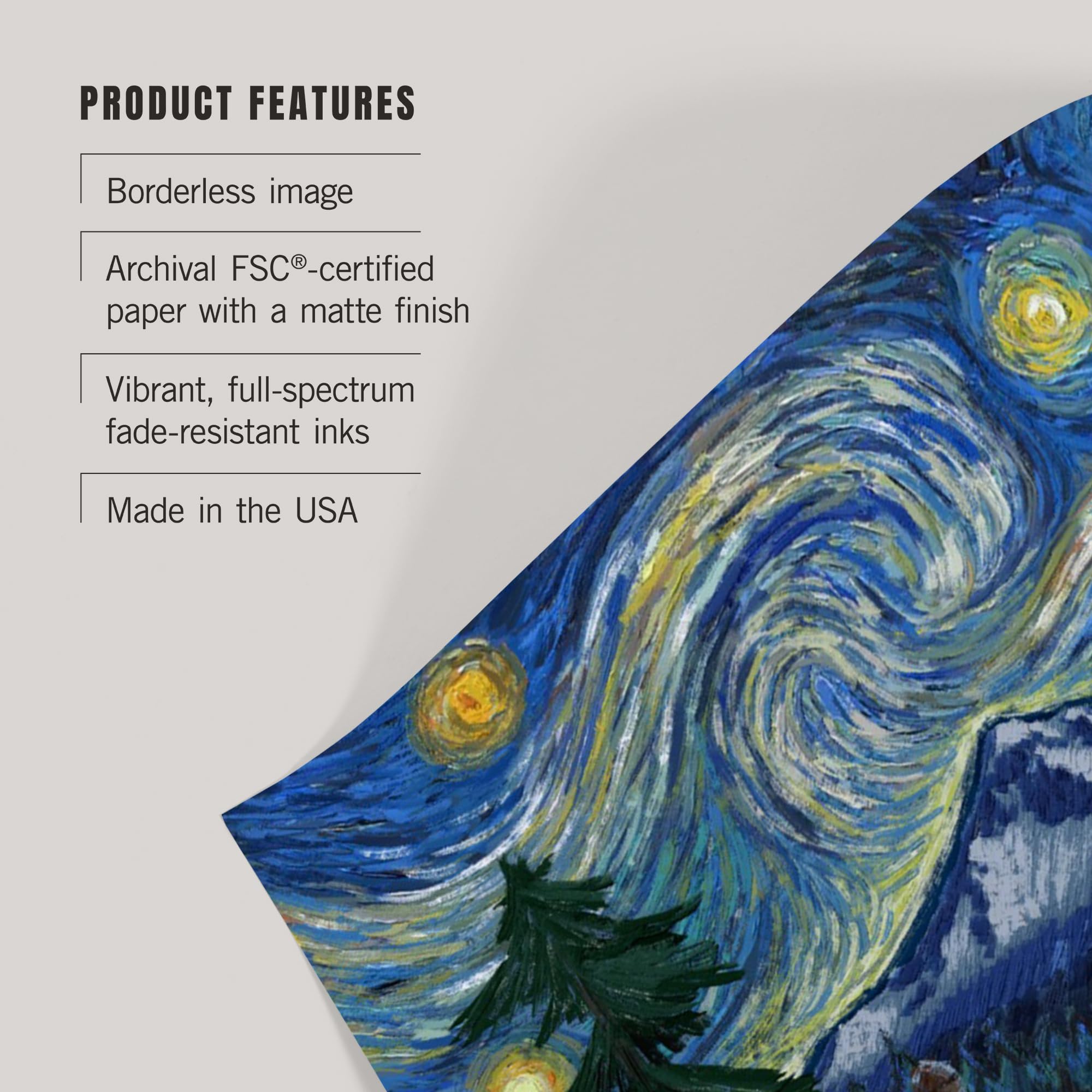 PRODUCT FEATURES

Borderless image

Archival FSC®-certified paper with a matte finish

Vibrant, full-spectrum fade-resistant inks

Made in the USA